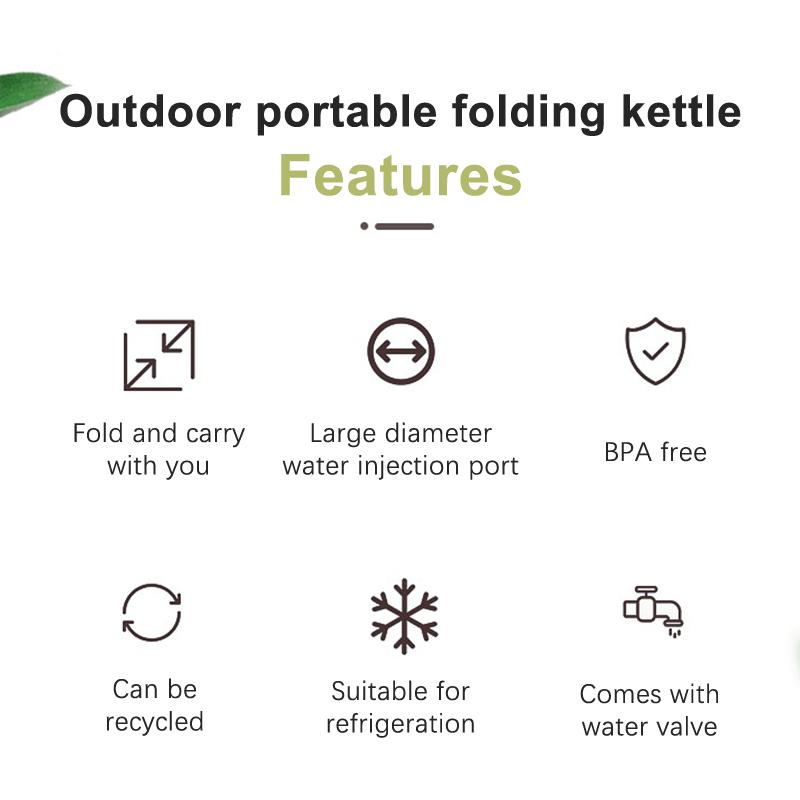 Outdoor portable folding kettle

Features

Fold and carry with you

Large diameter water injection port

BPA free

Can be recycled

Suitable for refrigeration

Comes with water valve